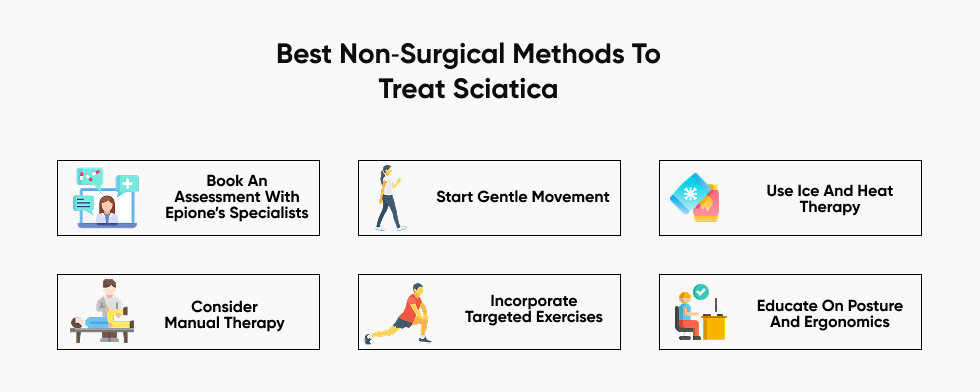 Best Non-Surgical Methods To Treat Sciatica

Book An Assessment With Epione's Specialists

Start Gentle Movement

Use Ice And Heat Therapy

Consider Manual Therapy

Incorporate Targeted Exercises

Educate On Posture And Ergonomics